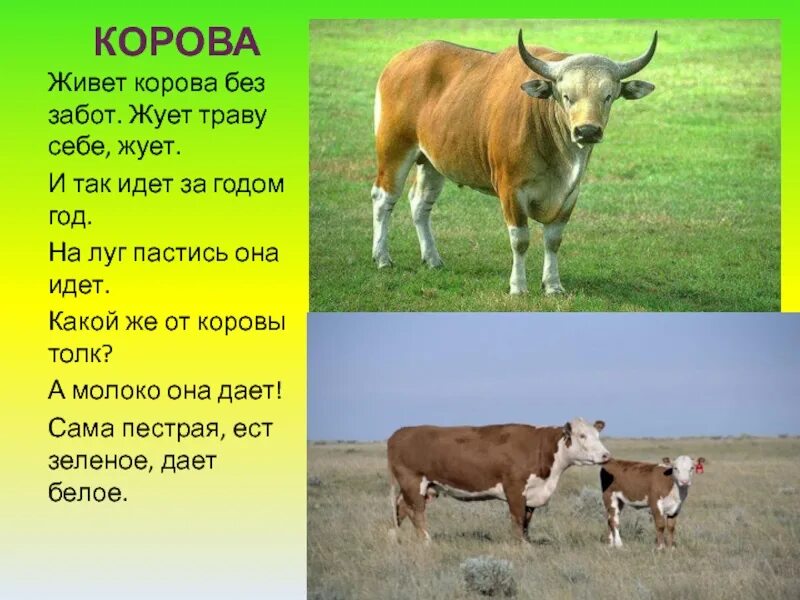 КОРОВА

Живет корова без забот. Жует траву себе, жует.

И так идет за годом год.

На луг пастись она идет.

Какой же от коровы толк?

А молоко она дает!

Сама пестрая, ест зеленое, дает белое.